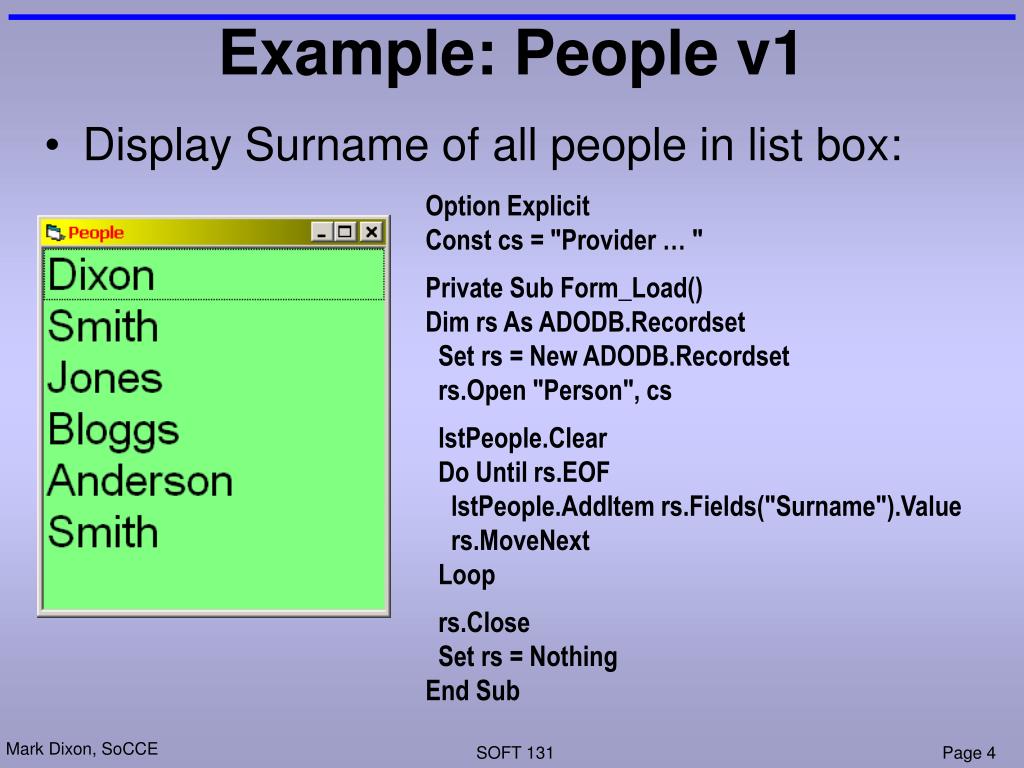 Example: People v1

• Display Surname of all people in list box:

People

Dixon
Smith
Jones
Bloggs
Anderson
Smith

Option Explicit
Const cs = "Provider … "

Private Sub Form_Load()
Dim rs As ADODB.Recordset
Set rs = New ADODB.Recordset
rs.Open "Person", cs

lstPeople.Clear
Do Until rs.EOF
lstPeople.AddItem rs.Fields("Surname").Value
rs.MoveNext
Loop

rs.Close
Set rs = Nothing
End Sub

Mark Dixon, SoCCE

SOFT 131

Page 4